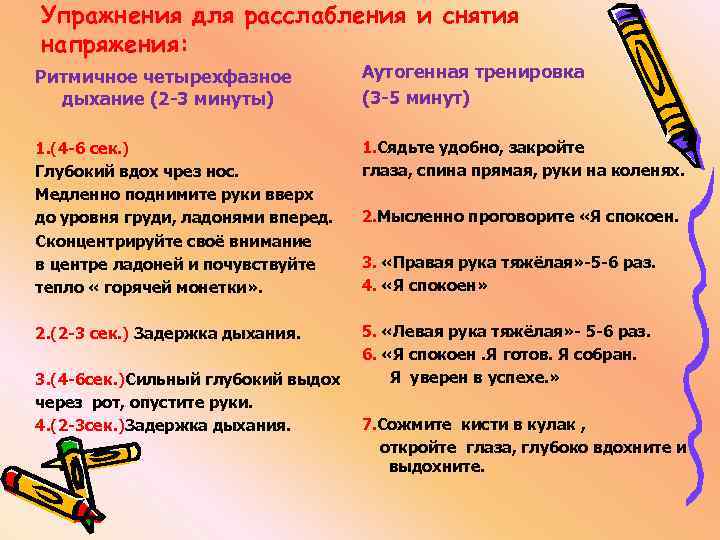 Упражнения для расслабления и снятия напряжения:

Ритмичное четырехфазное дыхание (2-3 минуты)

1.(4-6 сек.)
Глубокий вдох чрез нос.
Медленно поднимите руки вверх до уровня груди, ладонями вперед.
Сконцентрируйте своё внимание в центре ладоней и почувствуйте тепло « горячей монетки».

2.(2-3 сек.) Задержка дыхания.

3.(4-6сек.)Сильный глубокий выдох через рот, опустите руки.
4.(2-3сек.)Задержка дыхания.

Аутогенная тренировка (3-5 минут)

1.Сядьте удобно, закройте глаза, спина прямая, руки на коленях.

2.Мысленно проговорите «Я спокоен.

3. «Правая рука тяжёлая»-5-6 раз.
4. «Я спокоен»

5. «Левая рука тяжёлая»- 5-6 раз.
6. «Я спокоен .Я готов. Я собран. Я уверен в успехе.»

7.Сожмите кисти в кулак , откройте глаза, глубоко вдохните и выдохните.